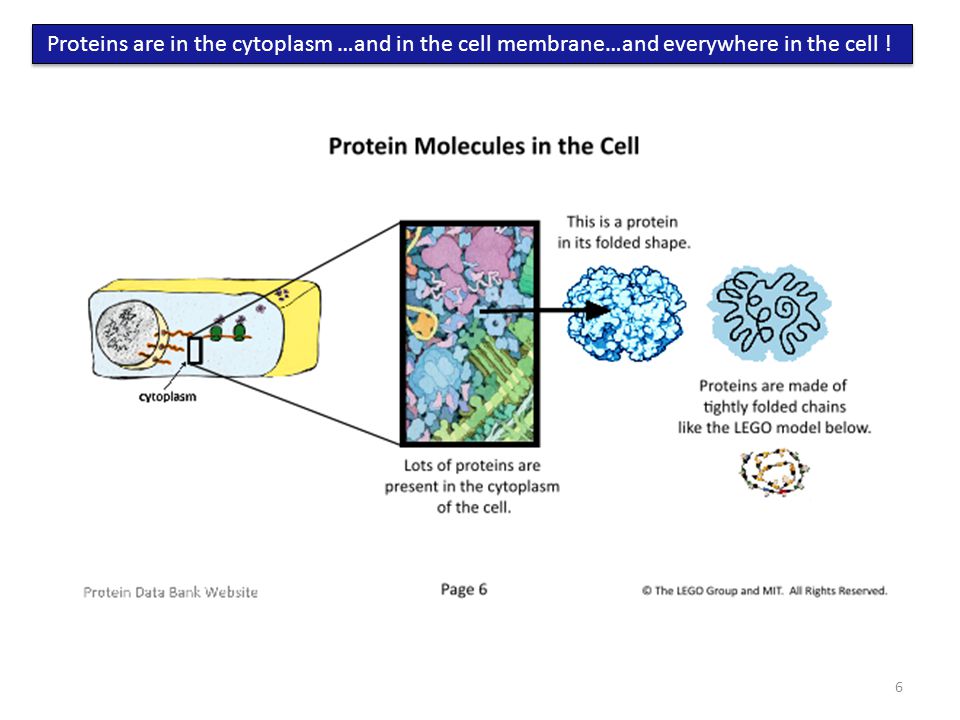 Proteins are in the cytoplasm …and in the cell membrane…and everywhere in the cell !

Protein Molecules in the Cell

cytoplasm

Lots of proteins are present in the cytoplasm of the cell.

This is a protein in its folded shape.

Proteins are made of tightly folded chains like the LEGO model below.

Protein Data Bank Website

Page 6

© The LEGO Group and MIT. All Rights Reserved.

6